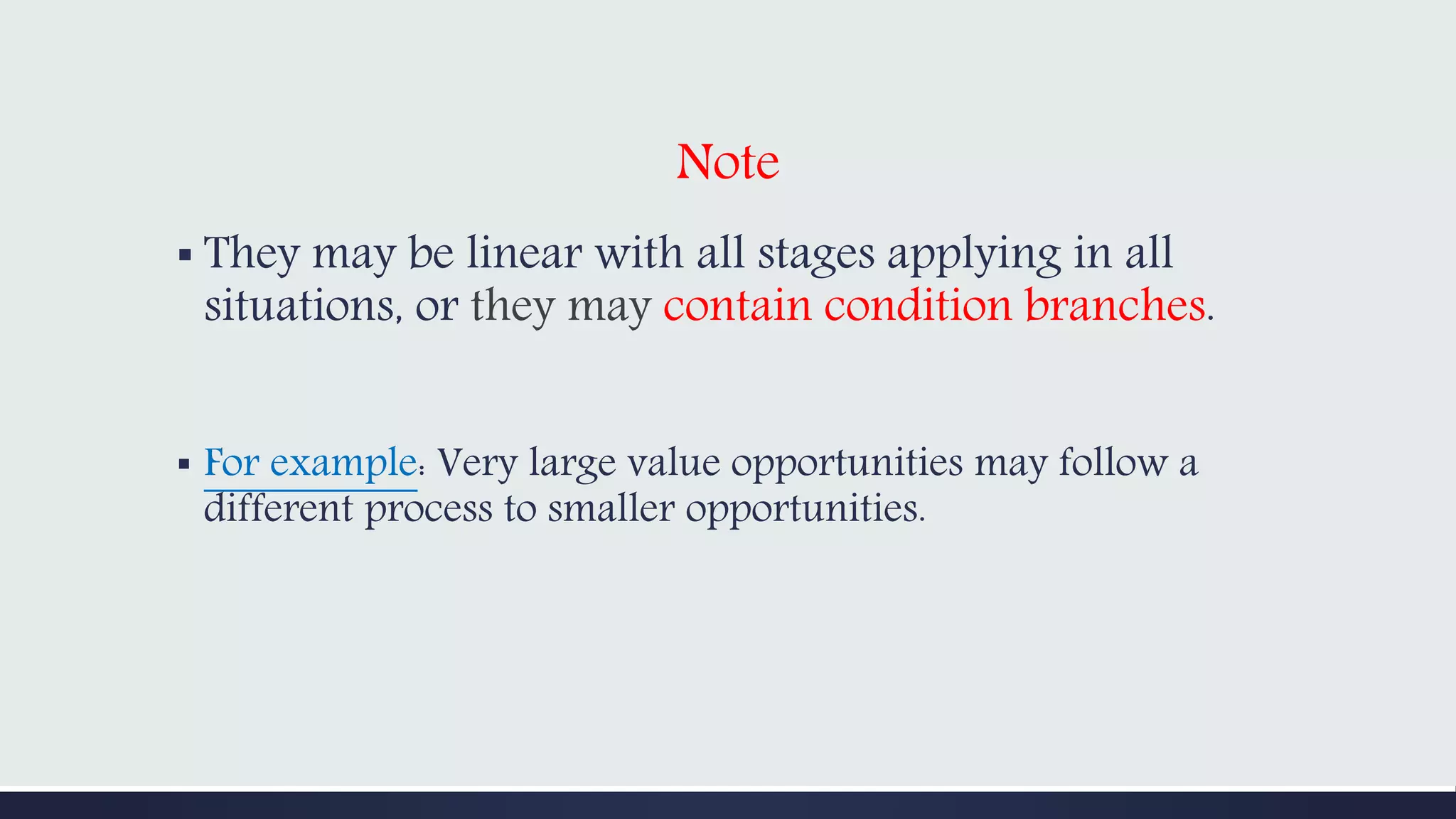 Note

▪ They may be linear with all stages applying in all situations, or they may contain condition branches.

▪ For example: Very large value opportunities may follow a different process to smaller opportunities.